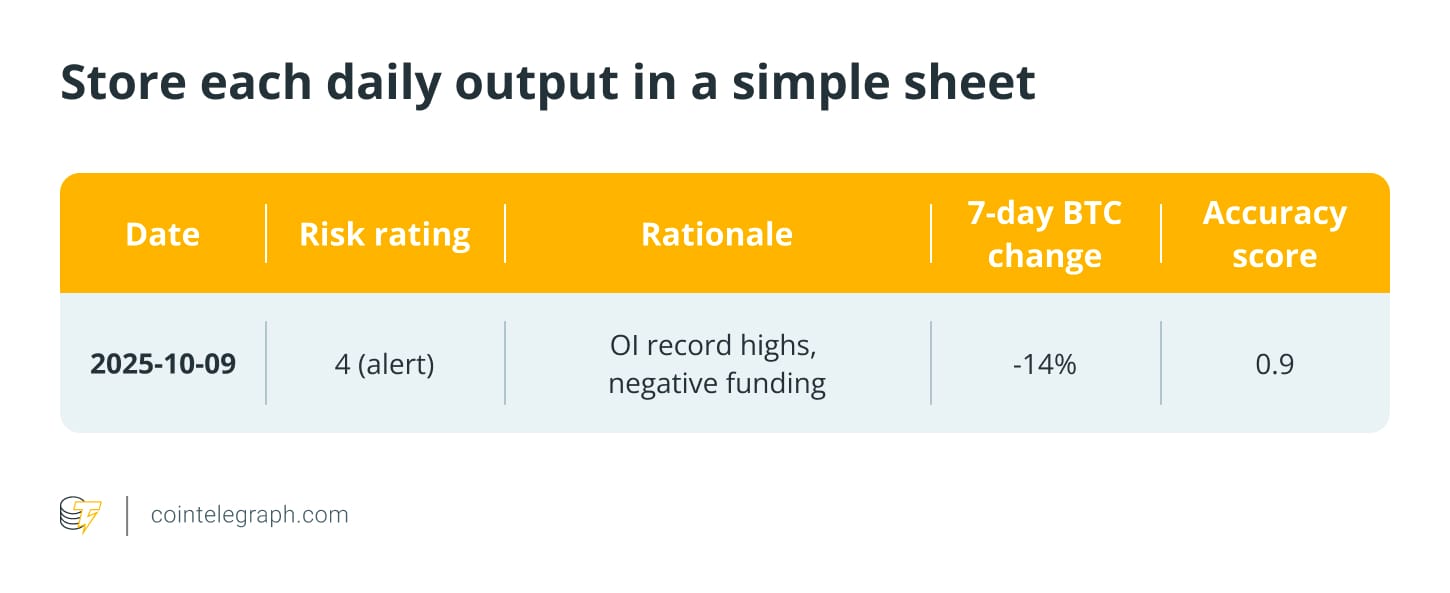 Store each daily output in a simple sheet

| Date | Risk rating | Rationale | 7-day BTC change | Accuracy score |
|---|---|---|---|---|
| 2025-10-09 | 4 (alert) | OI record highs, negative funding | -14% | 0.9 |

cointelegraph.com